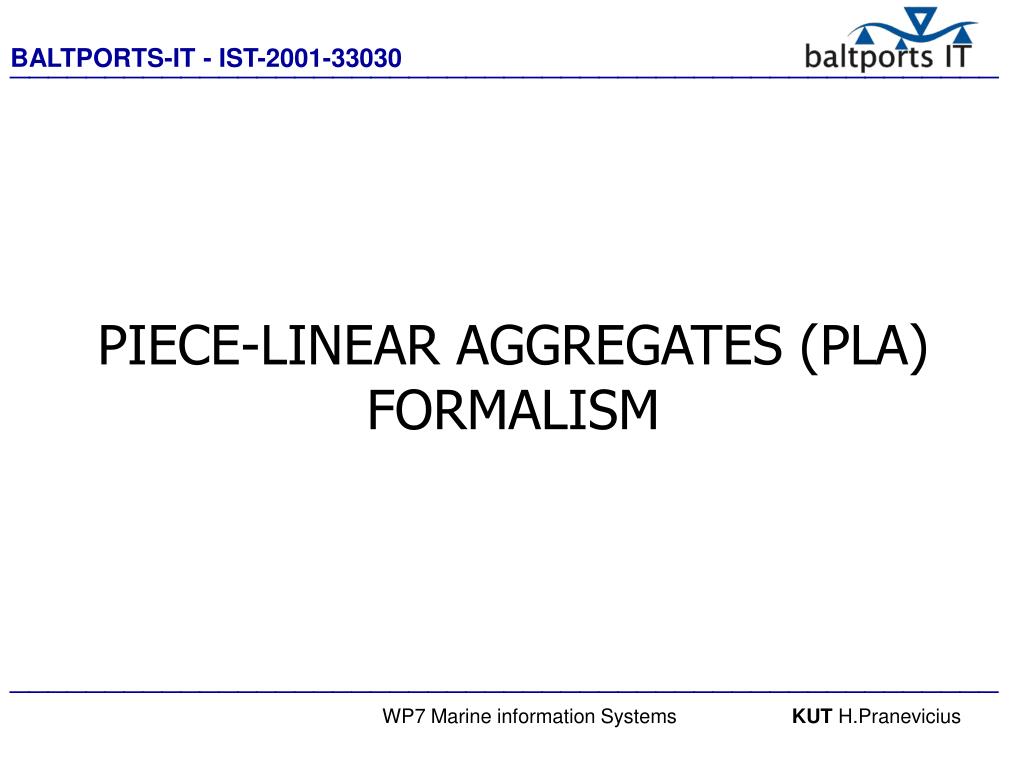 BALTPORTS-IT - IST-2001-33030

baltports IT

PIECE-LINEAR AGGREGATES (PLA) FORMALISM

WP7 Marine information Systems

KUT H.Pranevicius